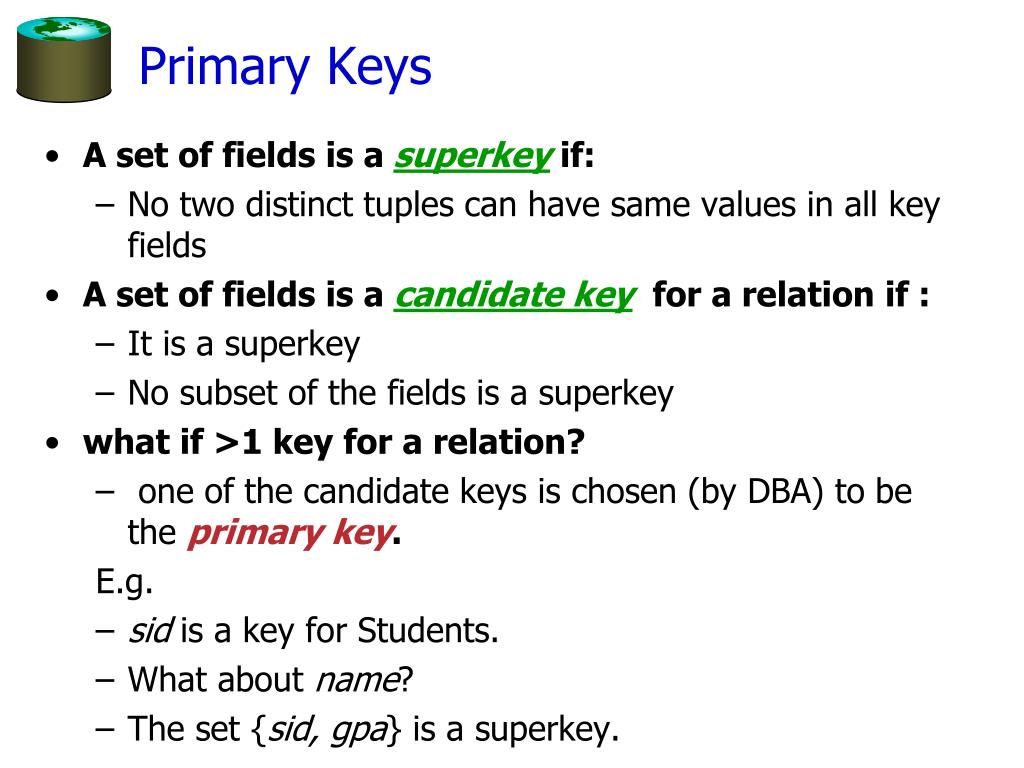 Primary Keys

• A set of fields is a superkey if:
– No two distinct tuples can have same values in all key fields
• A set of fields is a candidate key for a relation if :
– It is a superkey
– No subset of the fields is a superkey
• what if >1 key for a relation?
– one of the candidate keys is chosen (by DBA) to be the primary key.
E.g.
– sid is a key for Students.
– What about name?
– The set {sid, gpa} is a superkey.